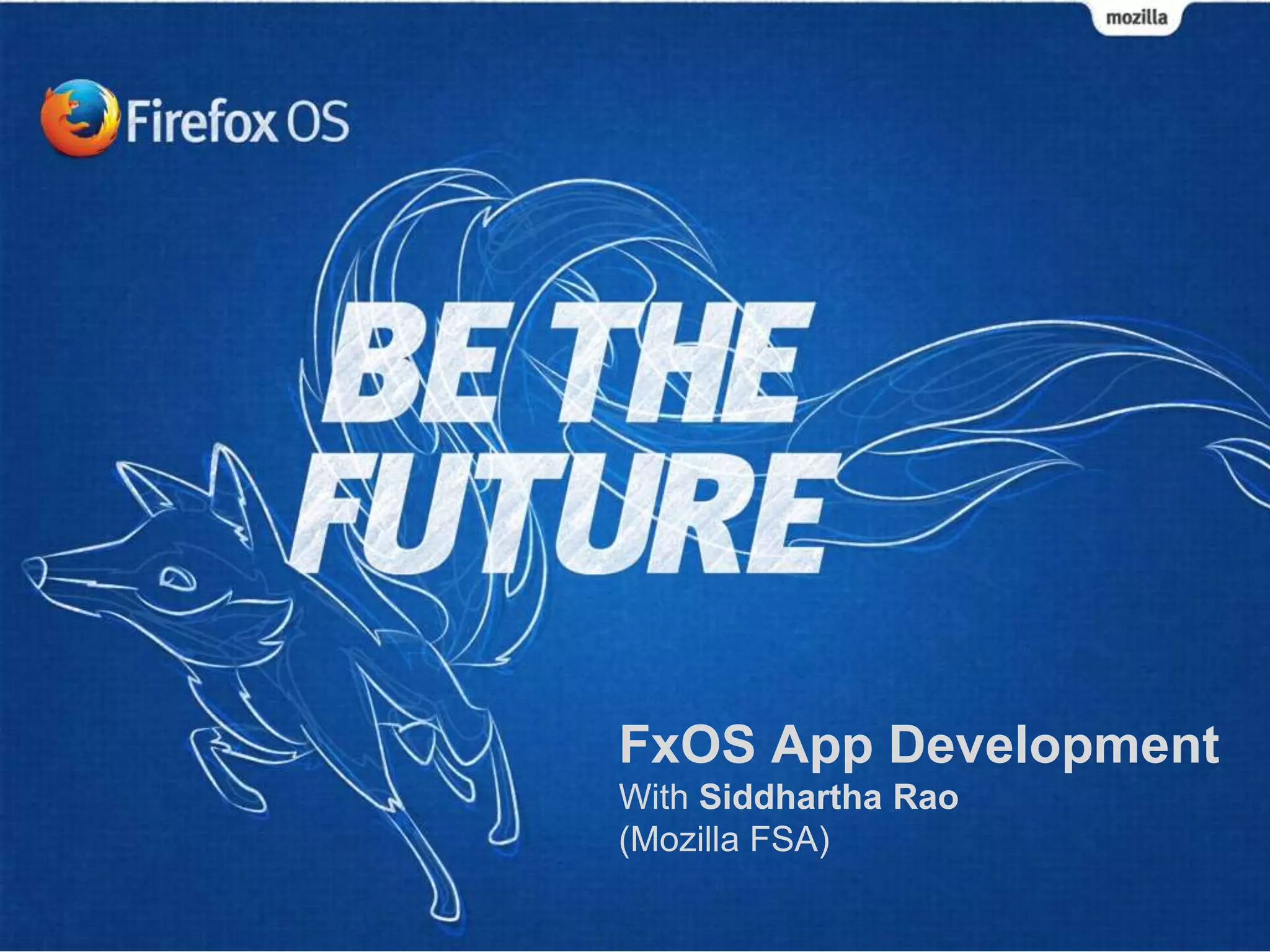 mozilla

Firefox OS

BE THE FUTURE

FxOS App Development
With Siddhartha Rao
(Mozilla FSA)